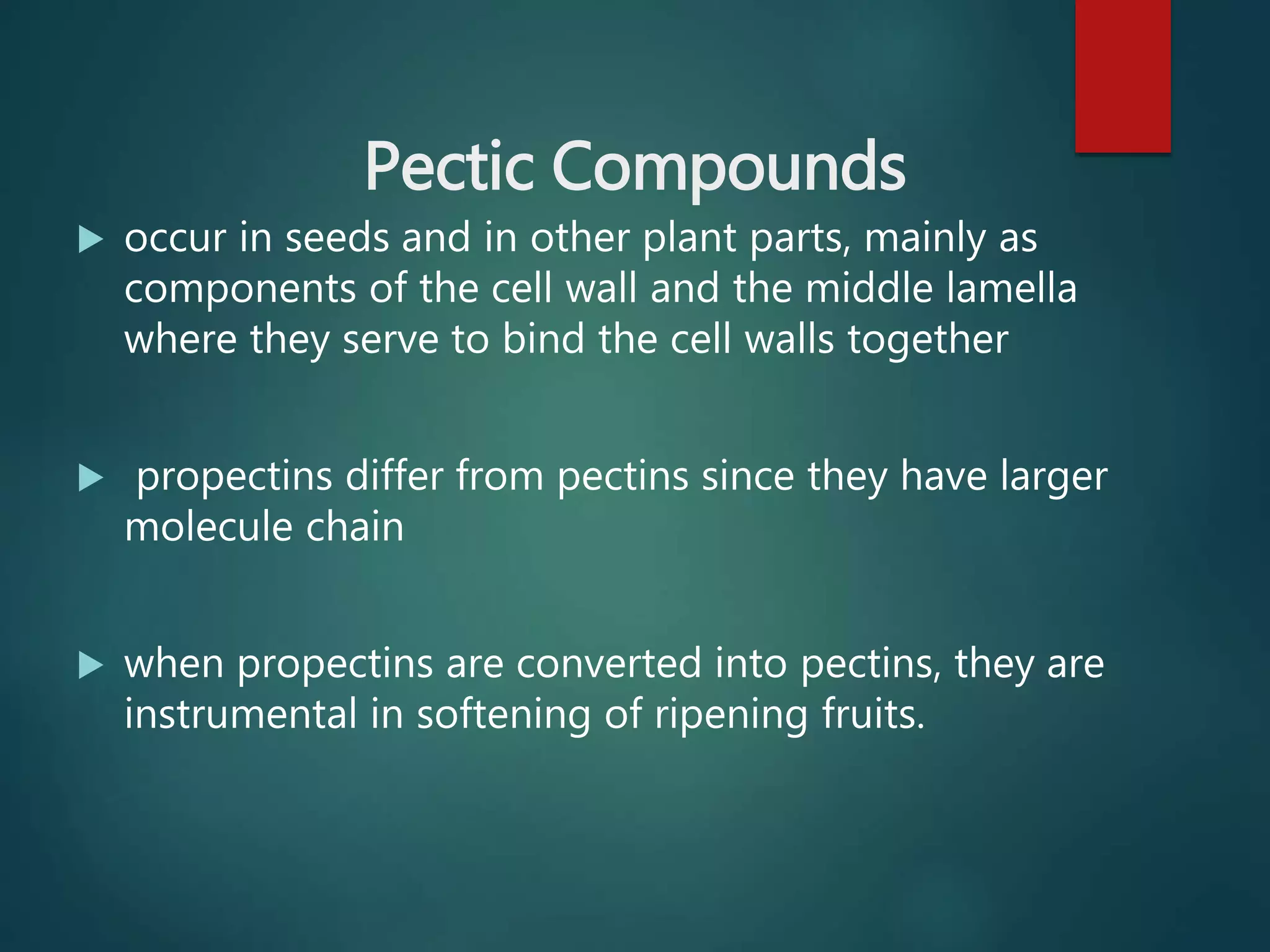 Pectic Compounds

▶ occur in seeds and in other plant parts, mainly as components of the cell wall and the middle lamella where they serve to bind the cell walls together

▶ propectins differ from pectins since they have larger molecule chain

▶ when propectins are converted into pectins, they are instrumental in softening of ripening fruits.